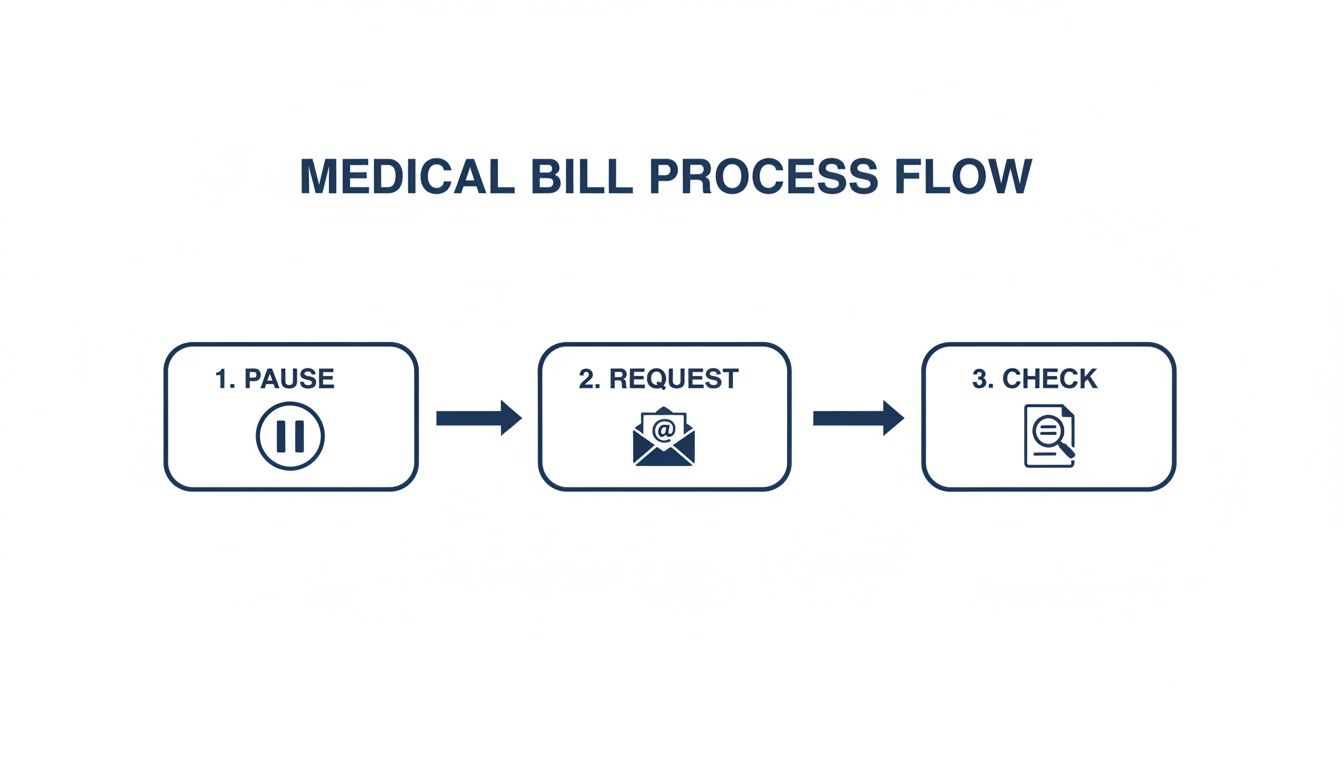 MEDICAL BILL PROCESS FLOW

1. PAUSE

2. REQUEST

@

3. CHECK